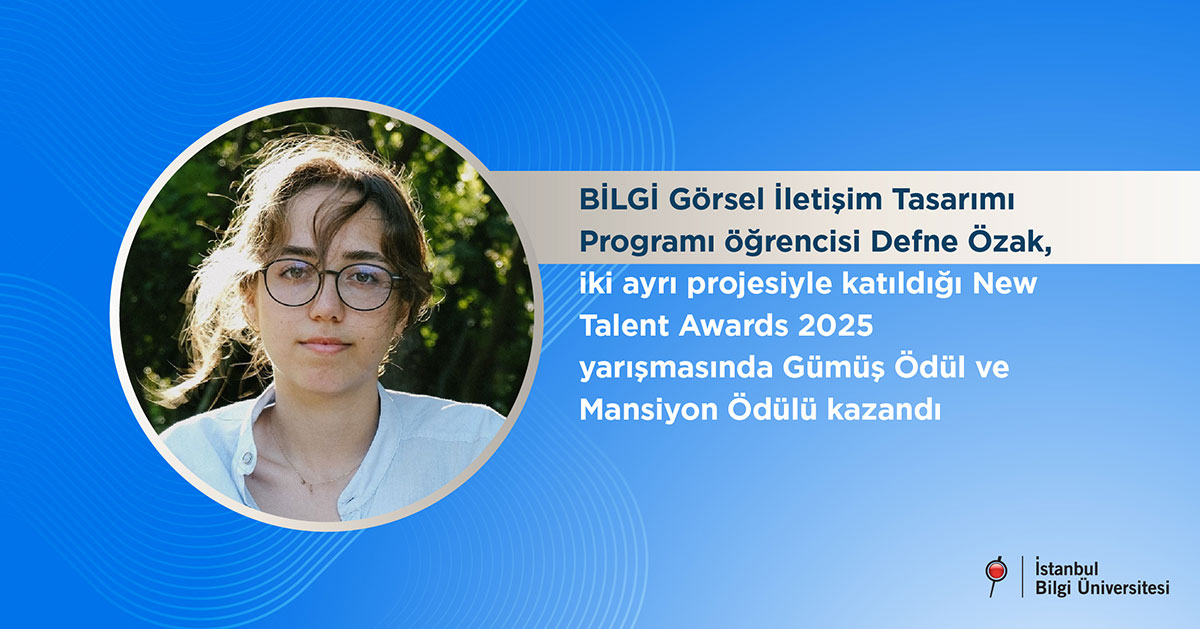 BİLGİ Görsel İletişim Tasarımı Programı öğrencisi Defne Özak, iki ayrı projesiyle katıldığı New Talent Awards 2025 yarışmasında Gümüş Ödül ve Mansiyon Ödülü kazandı

İstanbul Bilgi Üniversitesi